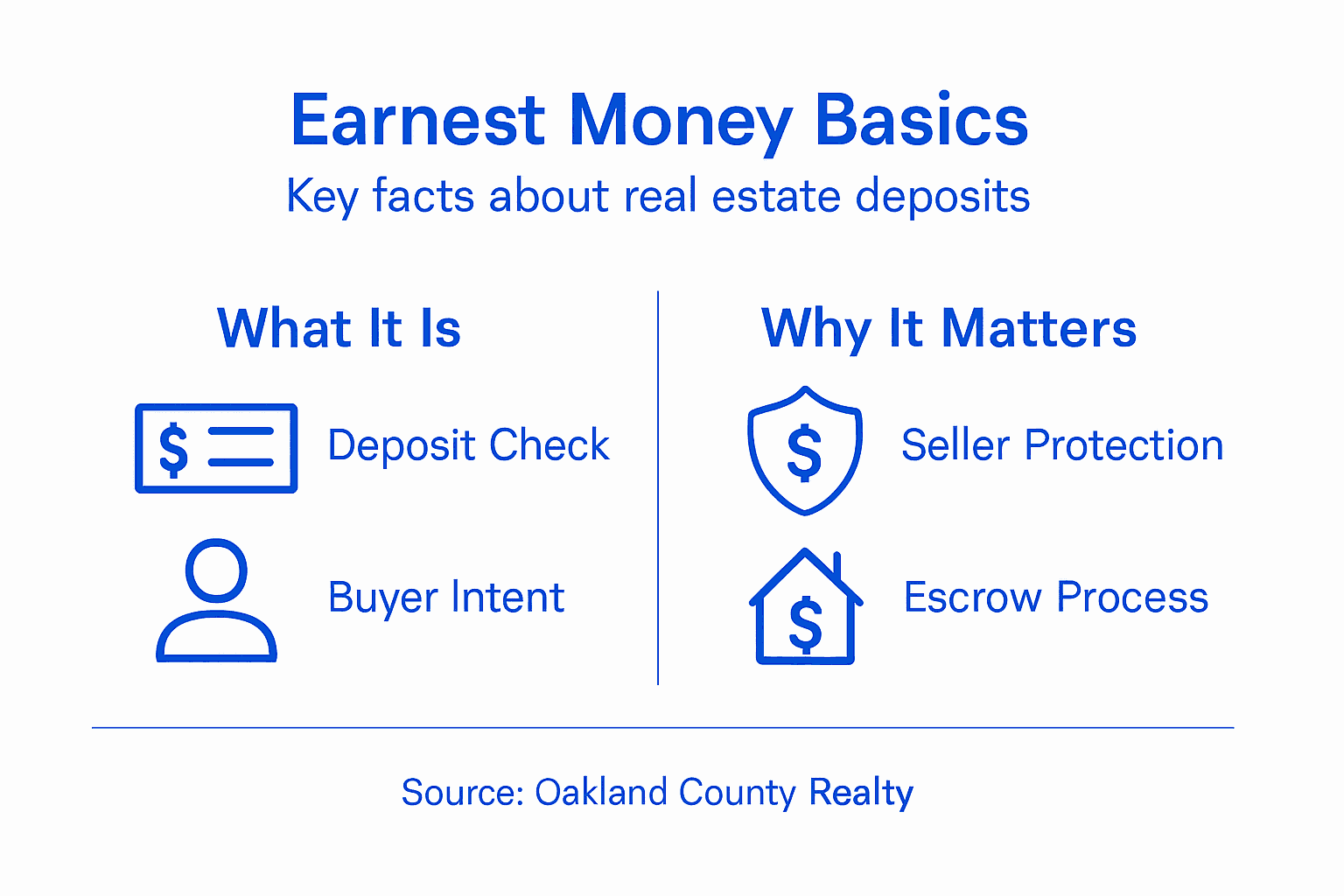 Earnest Money Basics

Key facts about real estate deposits

What It Is

$ Deposit Check

Buyer Intent

Why It Matters

$ Seller Protection

$ Escrow Process

Source: Oakland County Realty